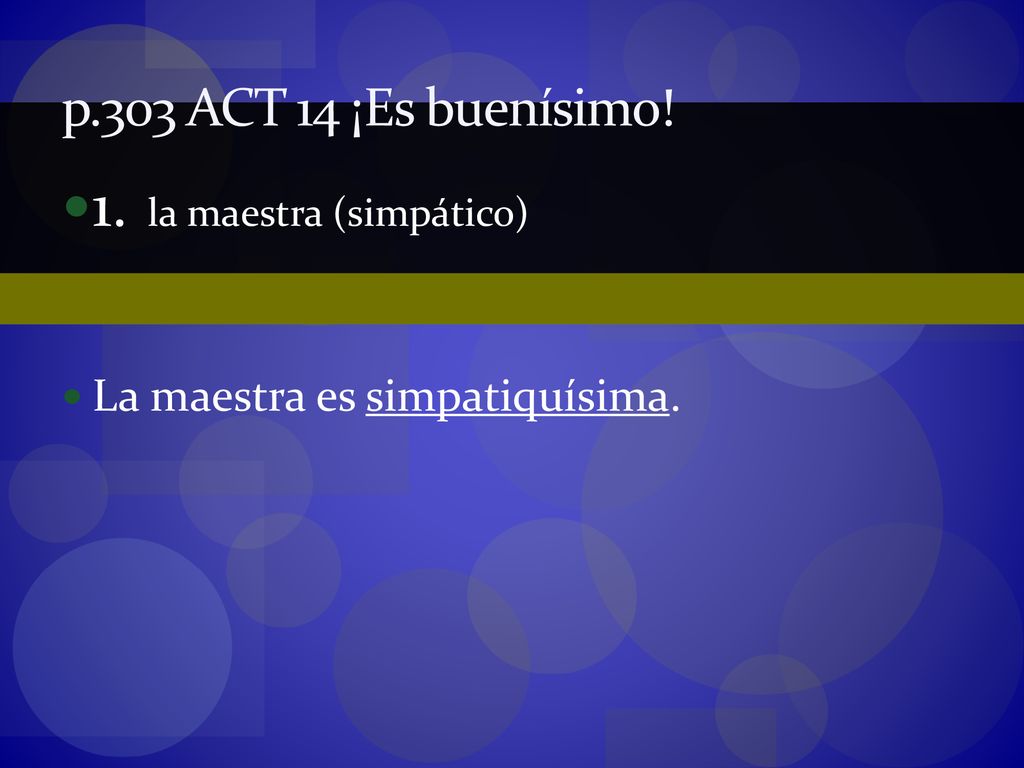 p.303 ACT 14 ¡Es buenísimo!

1. la maestra (simpático)

La maestra es simpatiquísima.